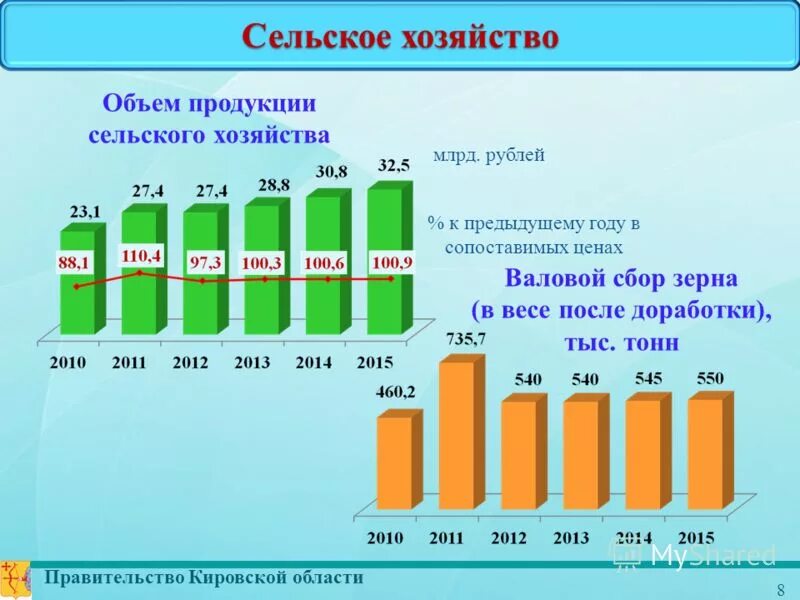 Сельское хозяйство

Объем продукции сельского хозяйства

млрд. рублей

% к предыдущему году в сопоставимых ценах

23,1
27,4
27,4
28,8
30,8
32,5

88,1
110,4
97,3
100,3
100,6
100,9

2010
2011
2012
2013
2014
2015

Валовой сбор зерна (в весе после доработки), тыс. тонн

460,2
735,7
540
540
545
550

2010
2011
2012
2013
2014
2015

MyShared

Правительство Кировской области

8